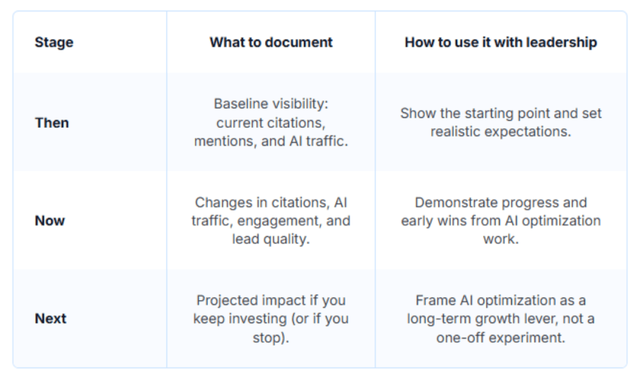 | Stage | What to document | How to use it with leadership |
|---|---|---|
| Then | Baseline visibility: current citations, mentions, and AI traffic. | Show the starting point and set realistic expectations. |
| Now | Changes in citations, AI traffic, engagement, and lead quality. | Demonstrate progress and early wins from AI optimization work. |
| Next | Projected impact if you keep investing (or if you stop). | Frame AI optimization as a long-term growth lever, not a one-off experiment. |